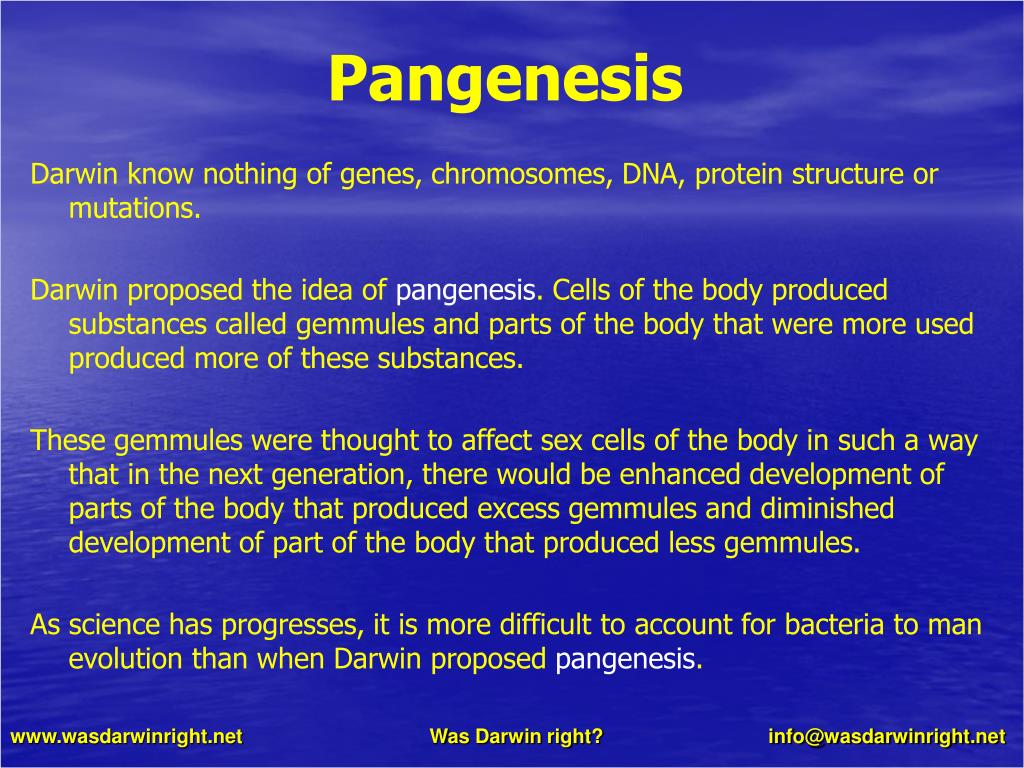 Pangenesis

Darwin know nothing of genes, chromosomes, DNA, protein structure or mutations.

Darwin proposed the idea of pangenesis. Cells of the body produced substances called gemmules and parts of the body that were more used produced more of these substances.

These gemmules were thought to affect sex cells of the body in such a way that in the next generation, there would be enhanced development of parts of the body that produced excess gemmules and diminished development of part of the body that produced less gemmules.

As science has progresses, it is more difficult to account for bacteria to man evolution than when Darwin proposed pangenesis.

www.wasdarwinright.net Was Darwin right? info@wasdarwinright.net